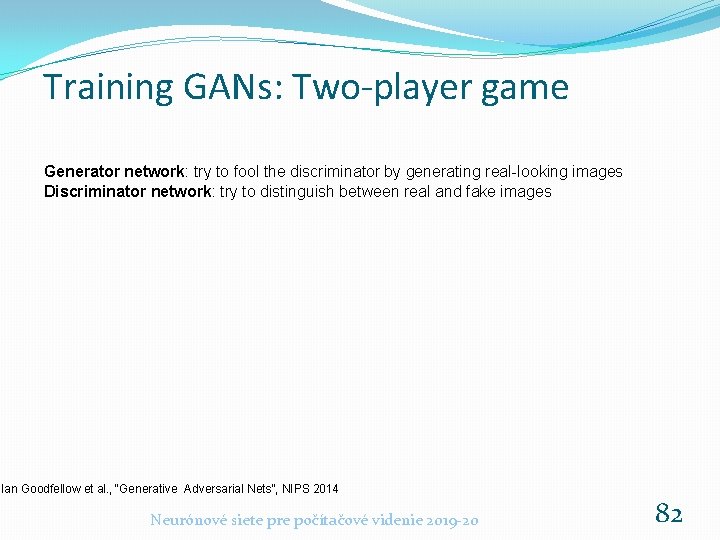 Training GANs: Two-player game

Generator network: try to fool the discriminator by generating real-looking images
Discriminator network: try to distinguish between real and fake images

Ian Goodfellow et al., "Generative Adversarial Nets", NIPS 2014

Neurónové siete pre počítačové videnie 2019-20

82